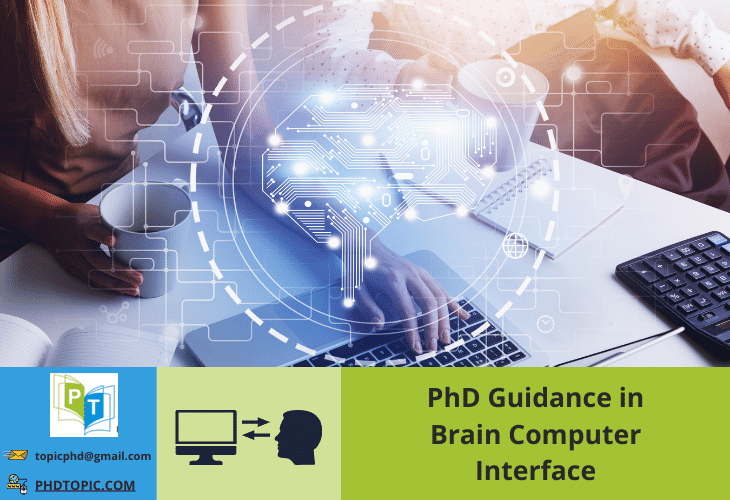 PT

topicphd@gmail.com

PHDTOPIC.COM

PhD Guidance in Brain Computer Interface